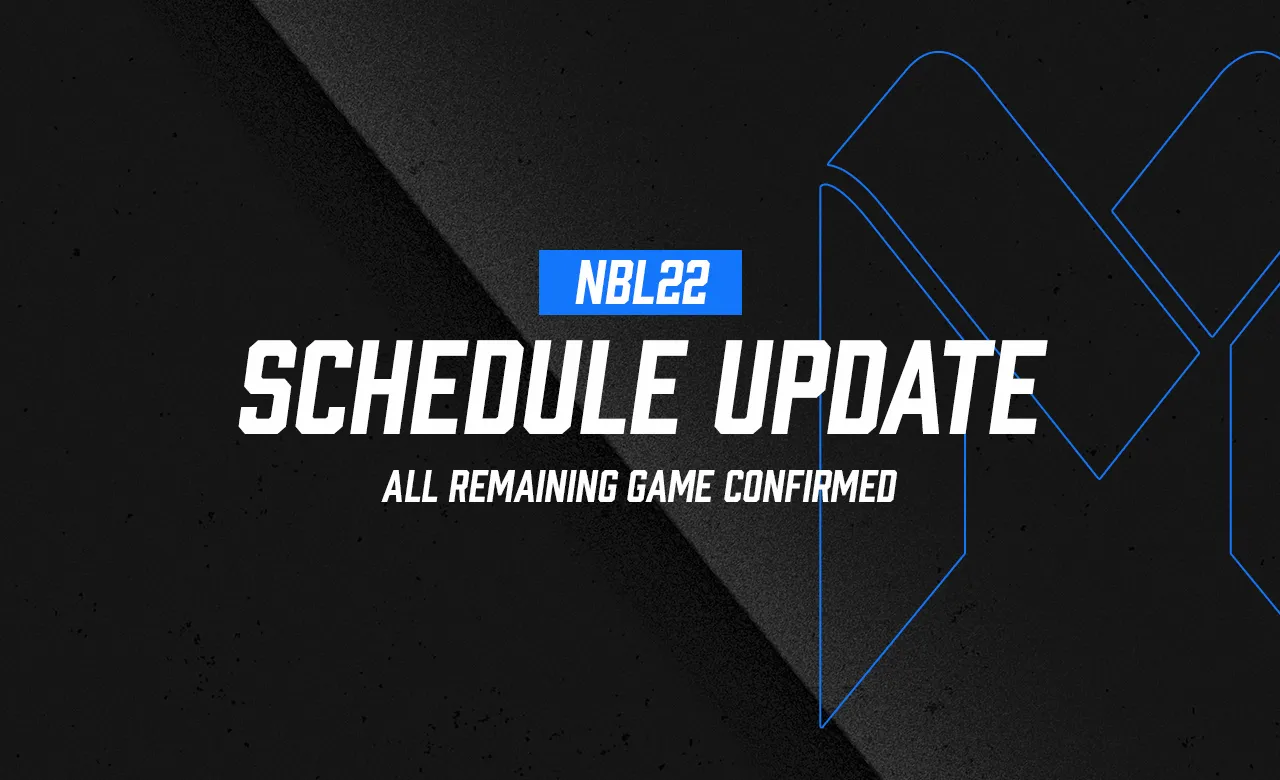 NBL22

SCHEDULE UPDATE

ALL REMAINING GAME CONFIRMED